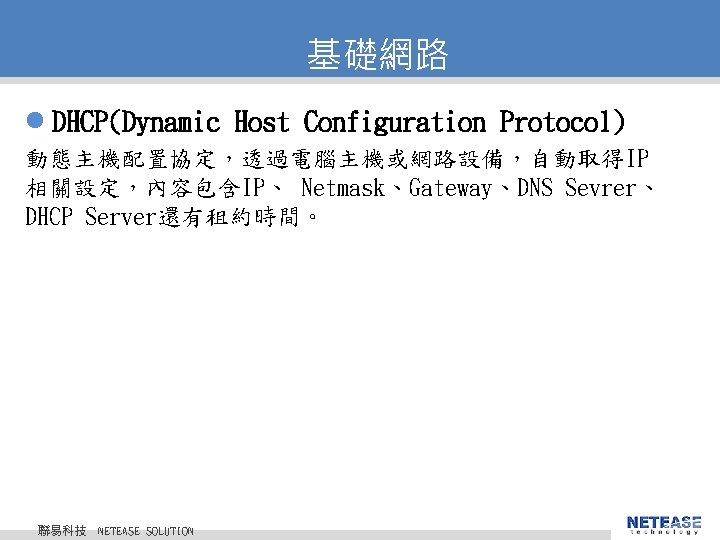 基礎網路

DHCP(Dynamic Host Configuration Protocol)

動態主機配置協定，透過電腦主機或網路設備，自動取得IP相關設定，內容包含IP、 Netmask、Gateway、DNS Sevrer、DHCP Server還有租約時間。

聯易科技 NETEASE SOLUTION

NETEASE technology